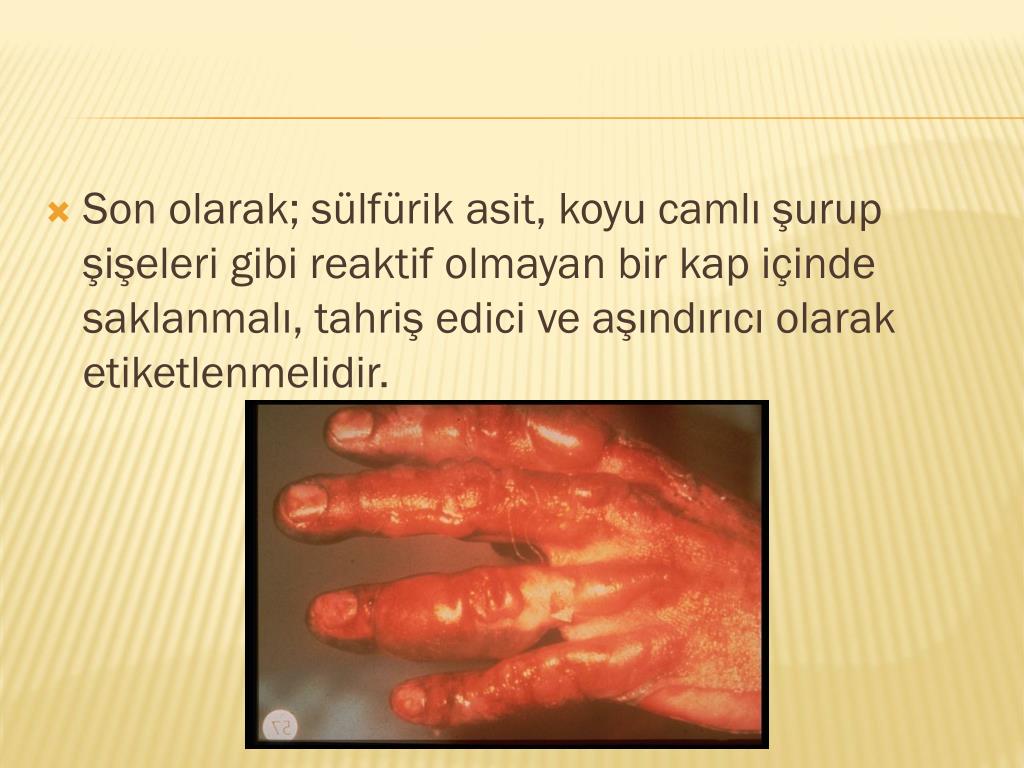 Son olarak; sülfürik asit, koyu camlı şurup şişeleri gibi reaktif olmayan bir kap içinde saklanmalı, tahriş edici ve aşındırıcı olarak etiketlenmelidir.

57